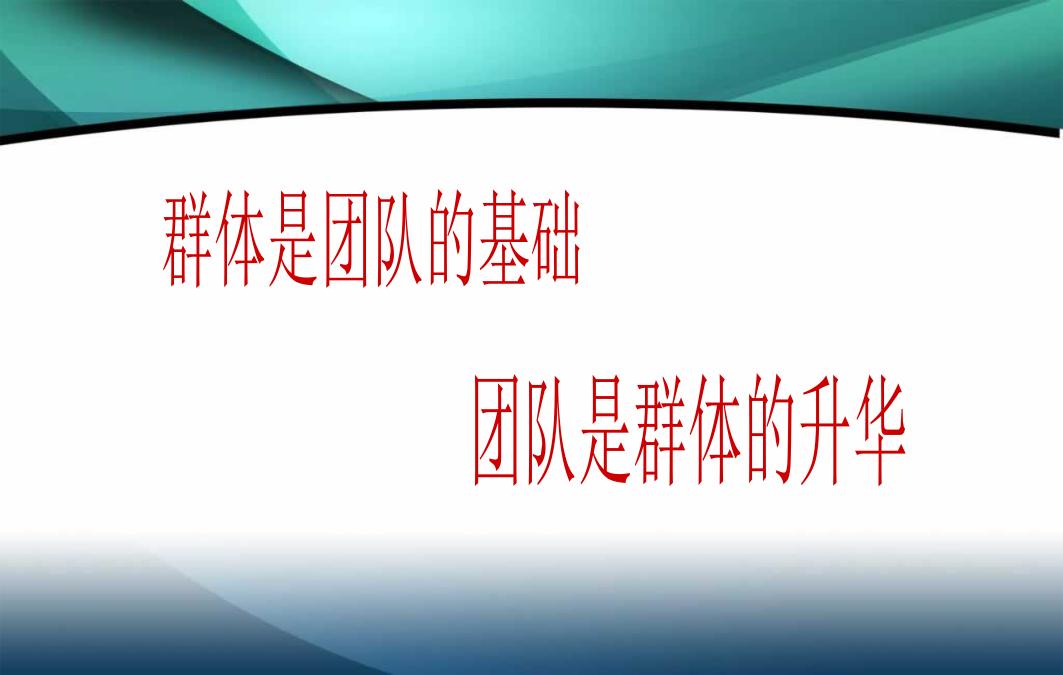 群体是团队的基础

团队是群体的升华